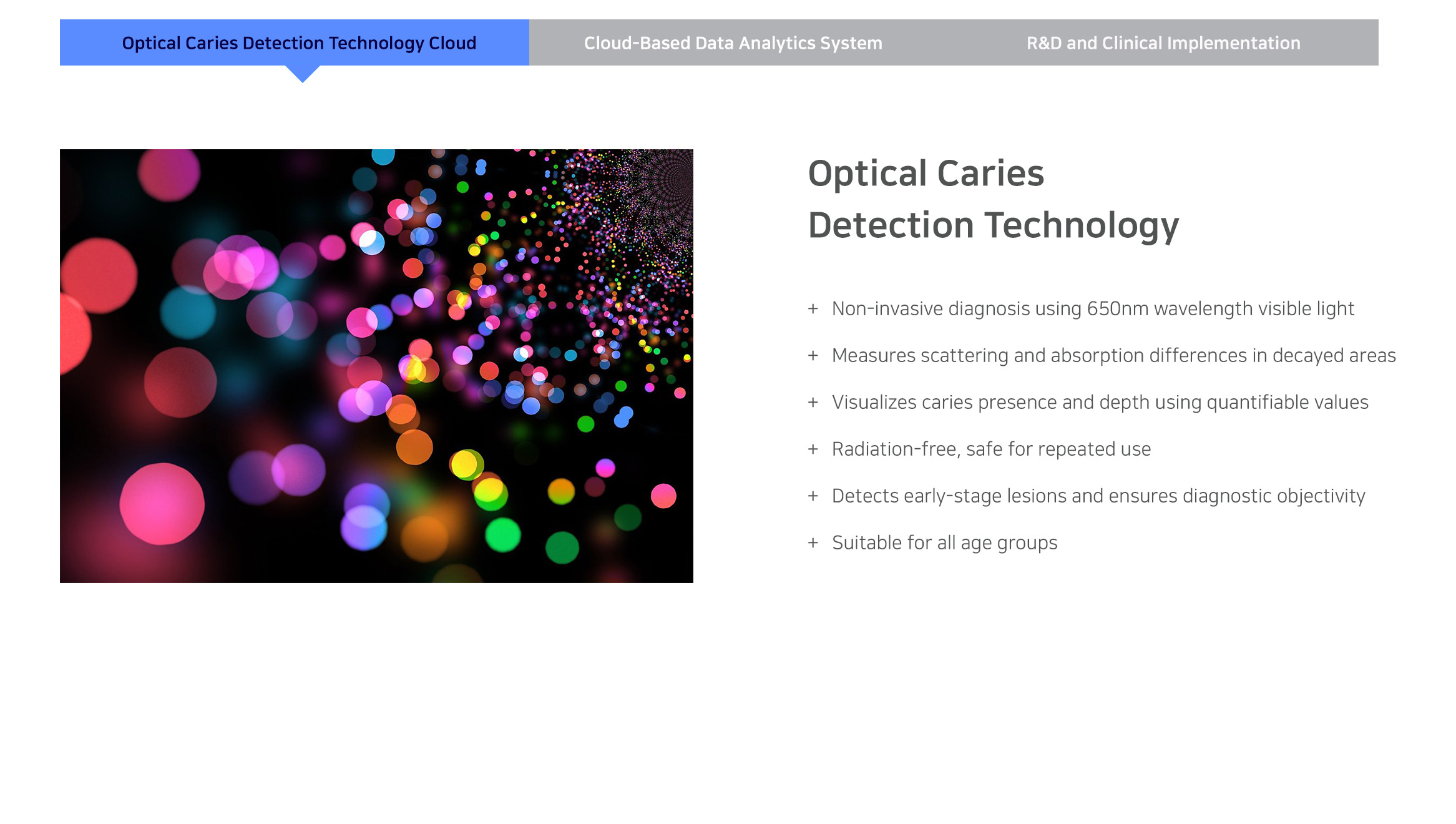 Optical Caries Detection Technology Cloud

Cloud-Based Data Analytics System

R&D and Clinical Implementation

Optical Caries Detection Technology

+ Non-invasive diagnosis using 650nm wavelength visible light

+ Measures scattering and absorption differences in decayed areas

+ Visualizes caries presence and depth using quantifiable values

+ Radiation-free, safe for repeated use

+ Detects early-stage lesions and ensures diagnostic objectivity

+ Suitable for all age groups